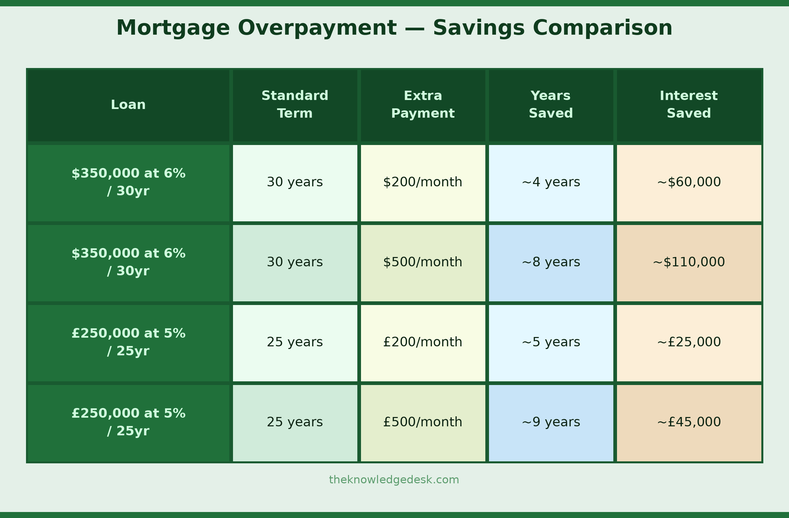 Mortgage Overpayment — Savings Comparison

| Loan | Standard Term | Extra Payment | Years Saved | Interest Saved |
|---|---|---|---|---|
| \$350,000 at 6% / 30yr | 30 years | \$200/month | ~4 years | ~\$60,000 |
| \$350,000 at 6% / 30yr | 30 years | \$500/month | ~8 years | ~\$110,000 |
| £250,000 at 5% / 25yr | 25 years | £200/month | ~5 years | ~£25,000 |
| £250,000 at 5% / 25yr | 25 years | £500/month | ~9 years | ~£45,000 |

theknowledgedesk.com